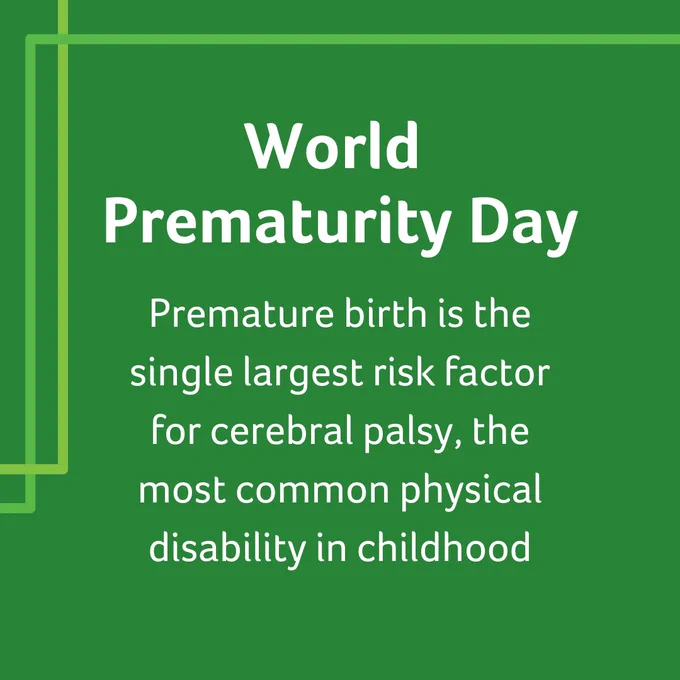 World Prematurity Day

Premature birth is the single largest risk factor for cerebral palsy, the most common physical disability in childhood